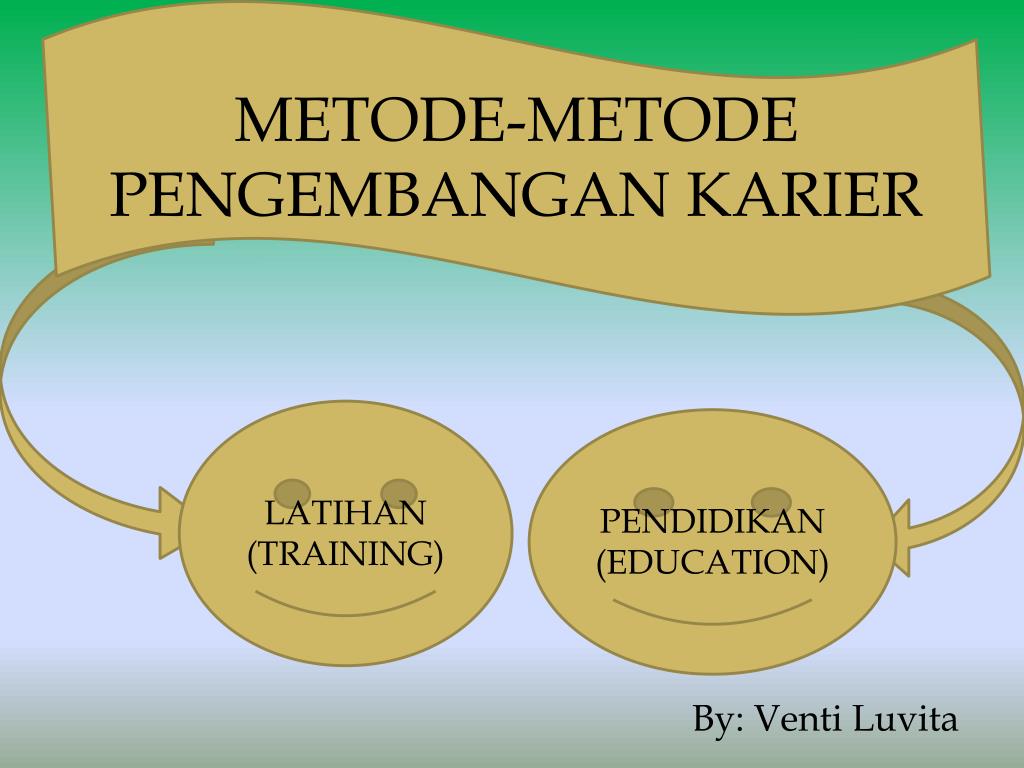 METODE-METODE PENGEMBANGAN KARIER

LATIHAN (TRAINING)

PENDIDIKAN (EDUCATION)

By: Venti Luvita